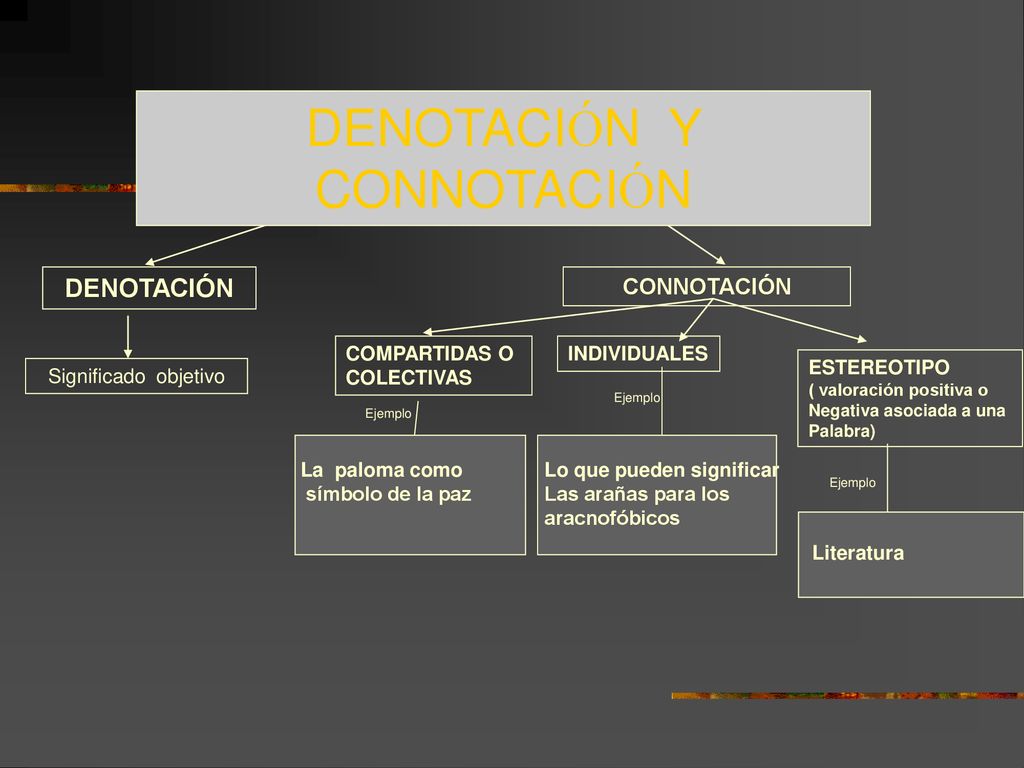 DENOTACIÓN Y CONNOTACIÓN

DENOTACIÓN

Significado objetivo

CONNOTACIÓN

COMPARTIDAS O COLECTIVAS

Ejemplo

La paloma como símbolo de la paz

INDIVIDUALES

Ejemplo

Lo que pueden significar Las arañas para los aracnofóbicos

ESTEREOTIPO
( valoración positiva o Negativa asociada a una Palabra)

Ejemplo

Literatura